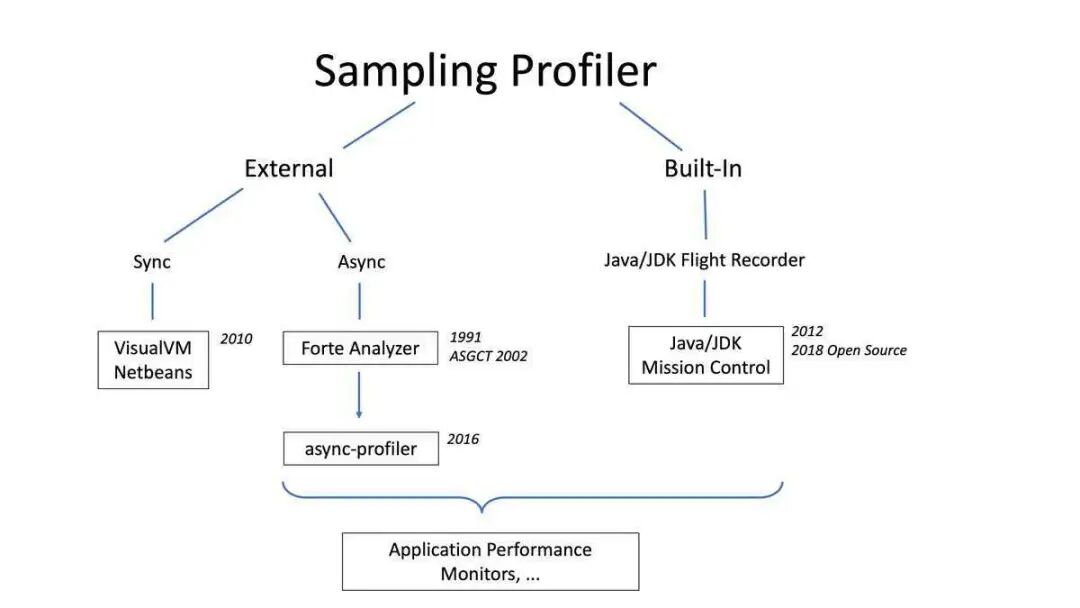 Sampling Profiler

External

Built-In

Sync

Async

Java/JDK Flight Recorder

VisualVM
Netbeans

2010

Forte Analyzer

1991
ASGCT 2002

Java/JDK
Mission Control

2012
2018 Open Source

async-profiler

2016

Application Performance
Monitors, ...